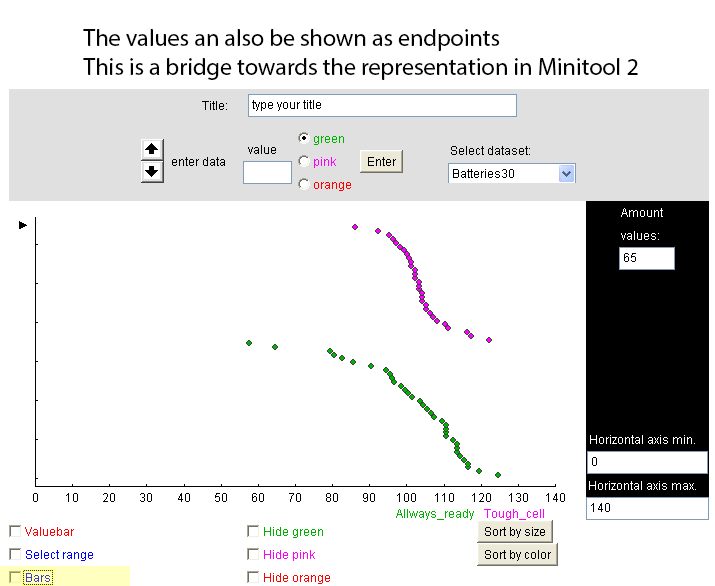 The values an also be shown as endpoints
This is a bridge towards the representation in Minitool 2

Title: type your title

enter data

value

green
pink
orange

Enter

Select dataset:
Batteries30

Amount values:
65

Horizontal axis min.
0
Horizontal axis max.
140

0 10 20 30 40 50 60 70 80 90 100 110 120 130 140

Allways_ready Tough_cell

Valuebar
Select range
Bars

Hide green
Hide pink
Hide orange

Sort by size
Sort by color